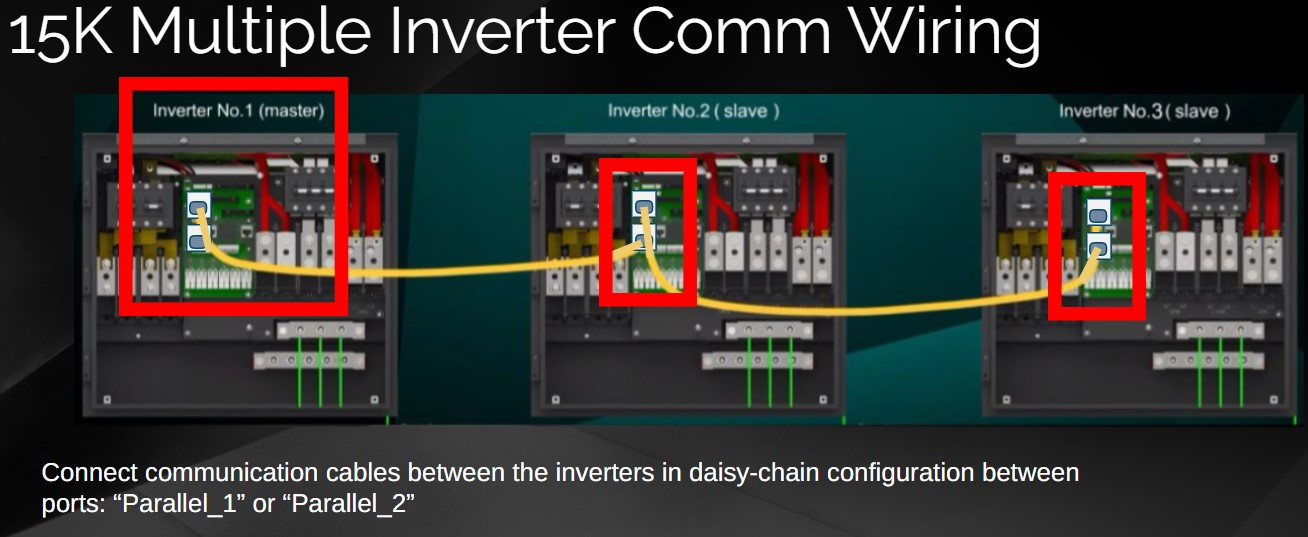 15K Multiple Inverter Comm Wiring

Inverter No.1 (master)

Inverter No.2 ( slave )

Inverter No.3 ( slave )

Connect communication cables between the inverters in daisy-chain configuration between ports: “Parallel_1” or “Parallel_2”